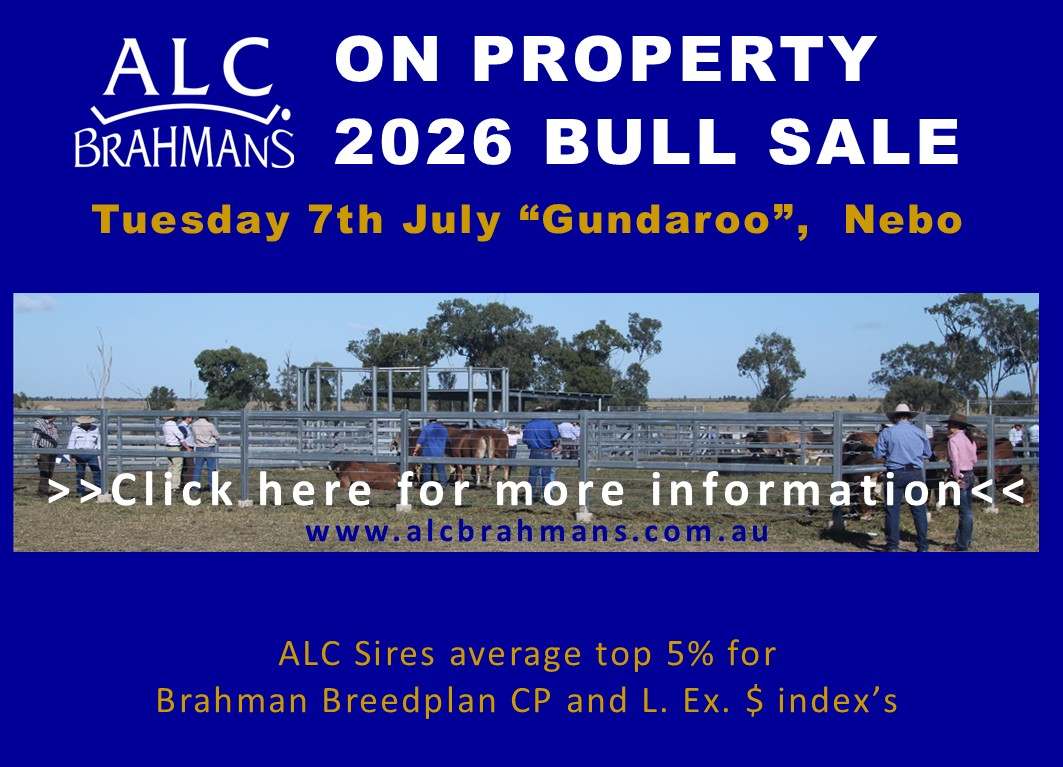 ALC BRAHMANS

ON PROPERTY 2026 BULL SALE

Tuesday 7th July “Gundaroo”, Nebo

>>Click here for more information<<

www.alcbrahmans.com.au

ALC Sires average top 5% for Brahman Breedplan CP and L. Ex. $ index’s